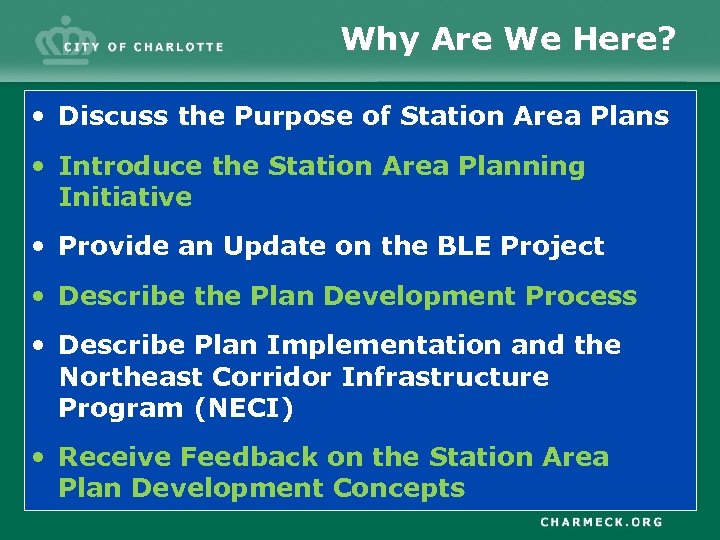 CITY OF CHARLOTTE

Why Are We Here?

• Discuss the Purpose of Station Area Plans

• Introduce the Station Area Planning Initiative

• Provide an Update on the BLE Project

• Describe the Plan Development Process

• Describe Plan Implementation and the Northeast Corridor Infrastructure Program (NECI)

• Receive Feedback on the Station Area Plan Development Concepts

CHARMECK.ORG